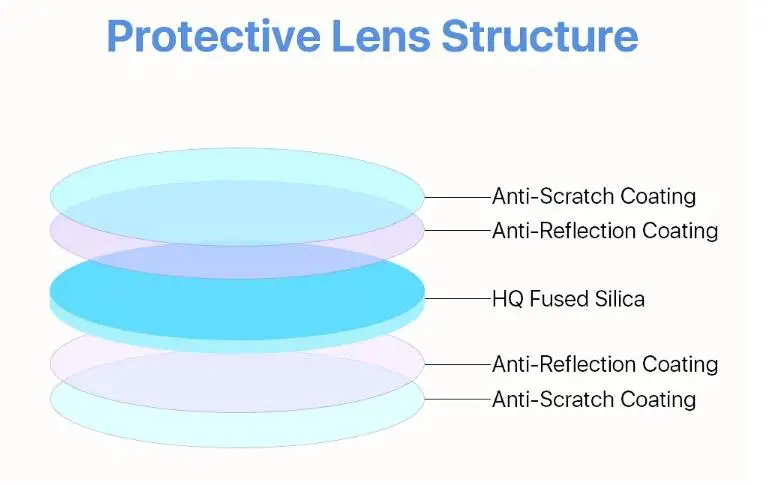 Protective Lens Structure

Anti-Scratch Coating
Anti-Reflection Coating
HQ Fused Silica
Anti-Reflection Coating
Anti-Scratch Coating